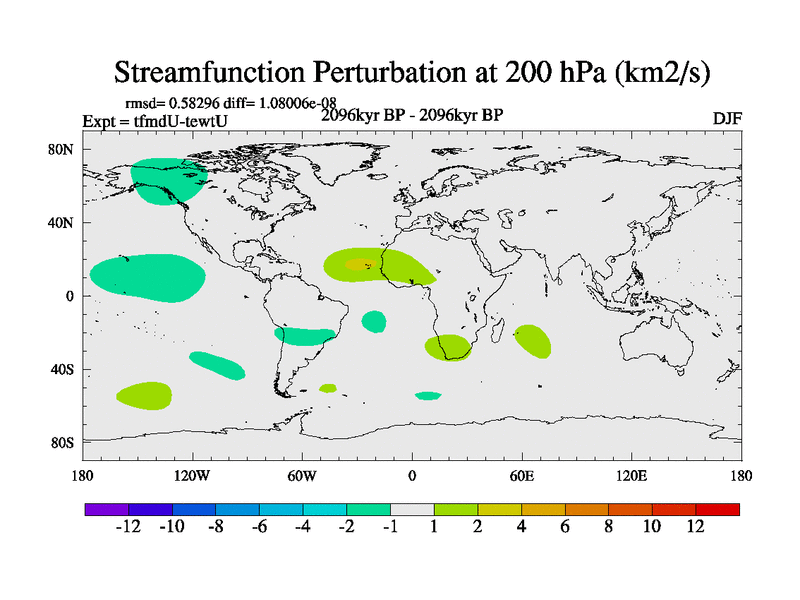 Streamfunction Perturbation at 200 hPa (km2/s)

rmsd= 0.58296 diff= 1.08006e-08
Expt = tfmdU-tewtU
2096kyr BP - 2096kyr BP
DJF

80N
40N
0
40S
80S

180
120W
60W
0
60E
120E
180

-12
-10
-8
-6
-4
-2
-1
1
2
4
6
8
10
12